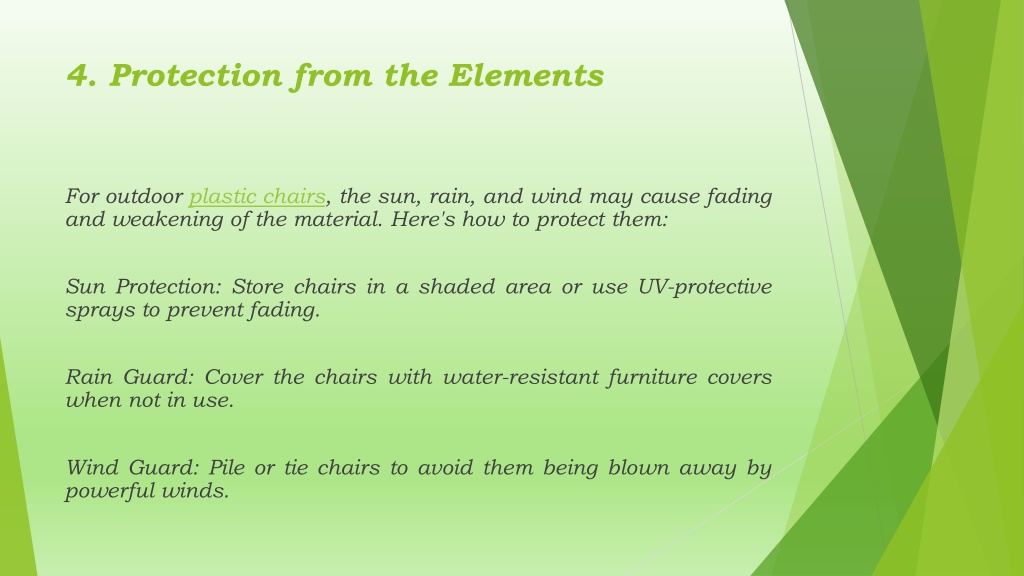 4. Protection from the Elements

For outdoor plastic chairs, the sun, rain, and wind may cause fading and weakening of the material. Here's how to protect them:

Sun Protection: Store chairs in a shaded area or use UV-protective sprays to prevent fading.

Rain Guard: Cover the chairs with water-resistant furniture covers when not in use.

Wind Guard: Pile or tie chairs to avoid them being blown away by powerful winds.